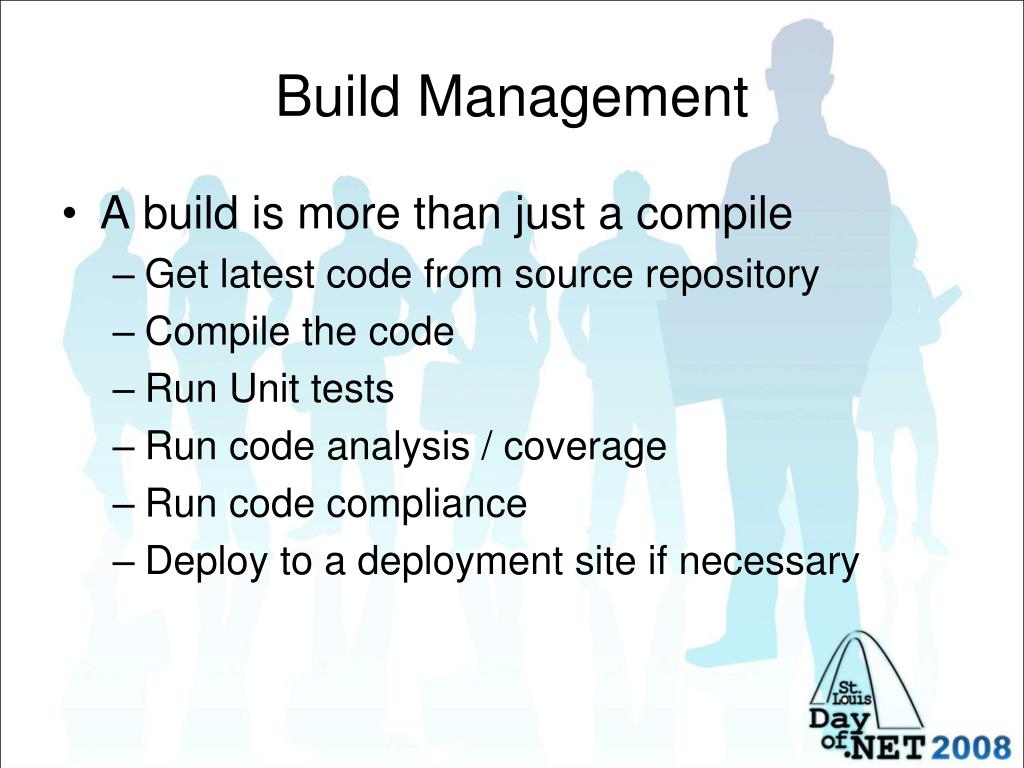 Build Management

• A build is more than just a compile
– Get latest code from source repository
– Compile the code
– Run Unit tests
– Run code analysis / coverage
– Run code compliance
– Deploy to a deployment site if necessary

St. Louis Day of .NET 2008